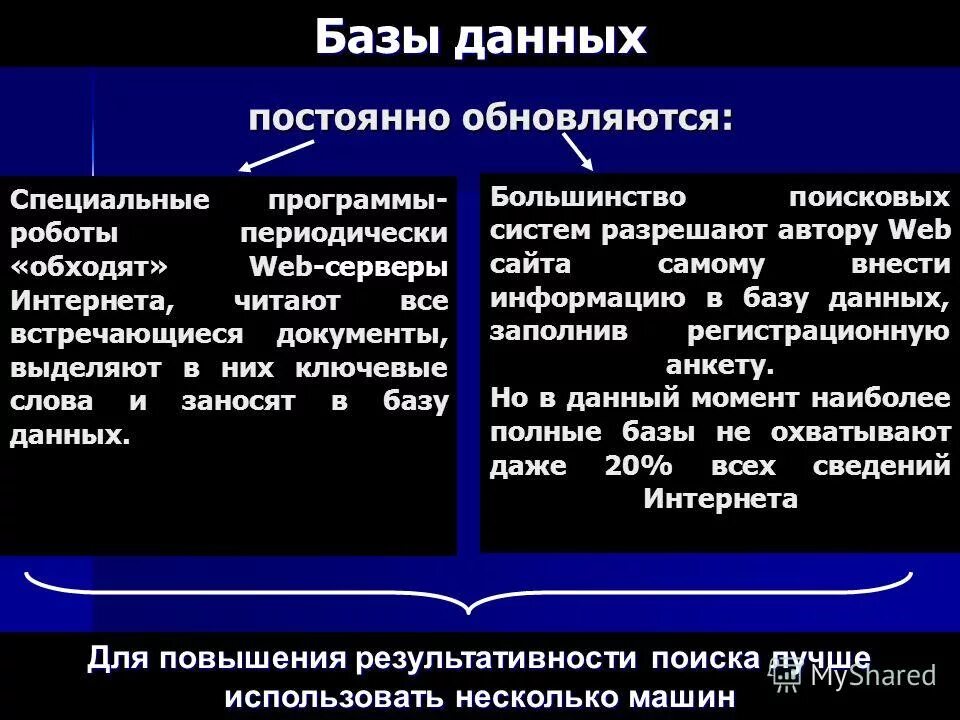 Базы данных

постоянно обновляются:

Специальные программы-роботы периодически «обходят» Web-серверы Интернета, читают все встречающиеся документы, выделяют в них ключевые слова и заносят в базу данных.

Большинство поисковых систем разрешают автору Web сайта самому внести информацию в базу данных, заполнив регистрационную анкету.

Но в данный момент наиболее полные базы не охватывают даже 20% всех сведений Интернета

Для повышения результативности поиска лучше использовать несколько машин

MyShared